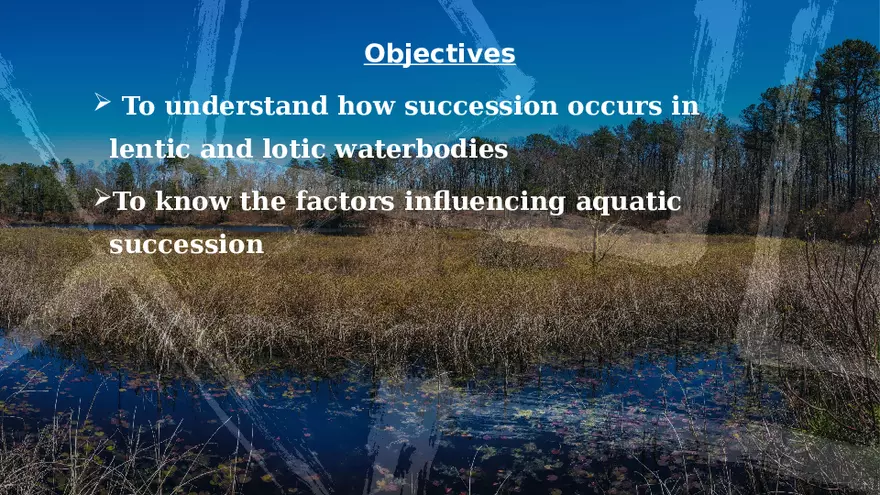 Objectives

➢ To understand how succession occurs in lentic and lotic waterbodies

➢To know the factors influencing aquatic succession